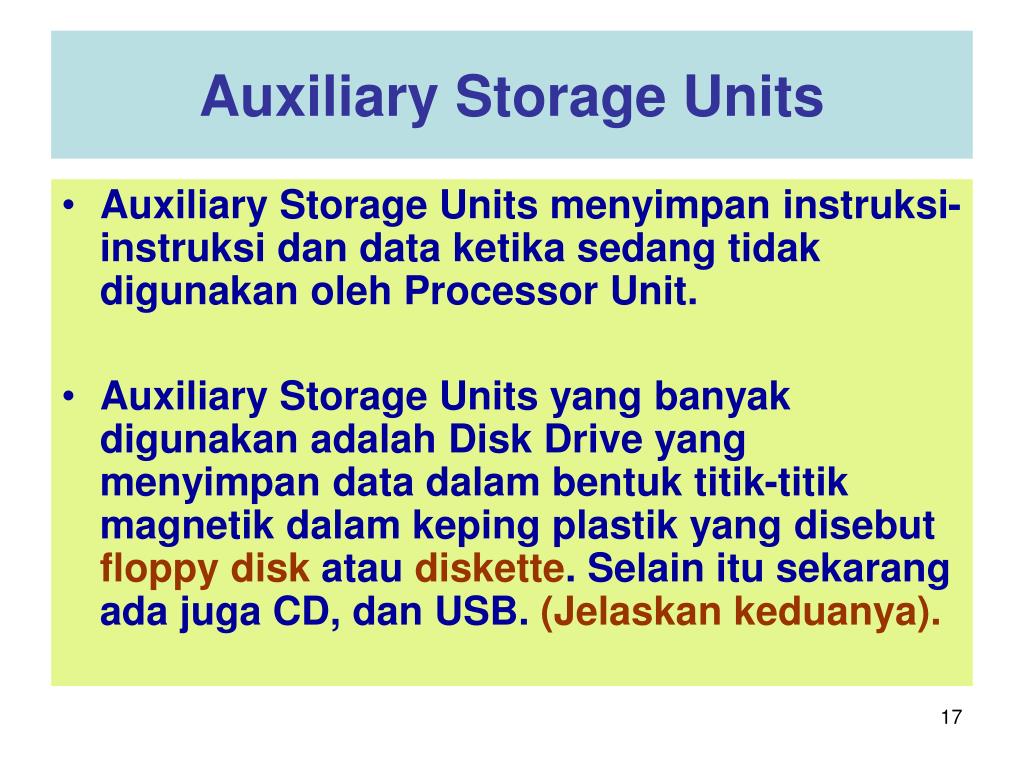 Auxiliary Storage Units

• Auxiliary Storage Units menyimpan instruksi-instruksi dan data ketika sedang tidak digunakan oleh Processor Unit.

• Auxiliary Storage Units yang banyak digunakan adalah Disk Drive yang menyimpan data dalam bentuk titik-titik magnetik dalam keping plastik yang disebut floppy disk atau diskette. Selain itu sekarang ada juga CD, dan USB. (Jelaskan keduanya).

17